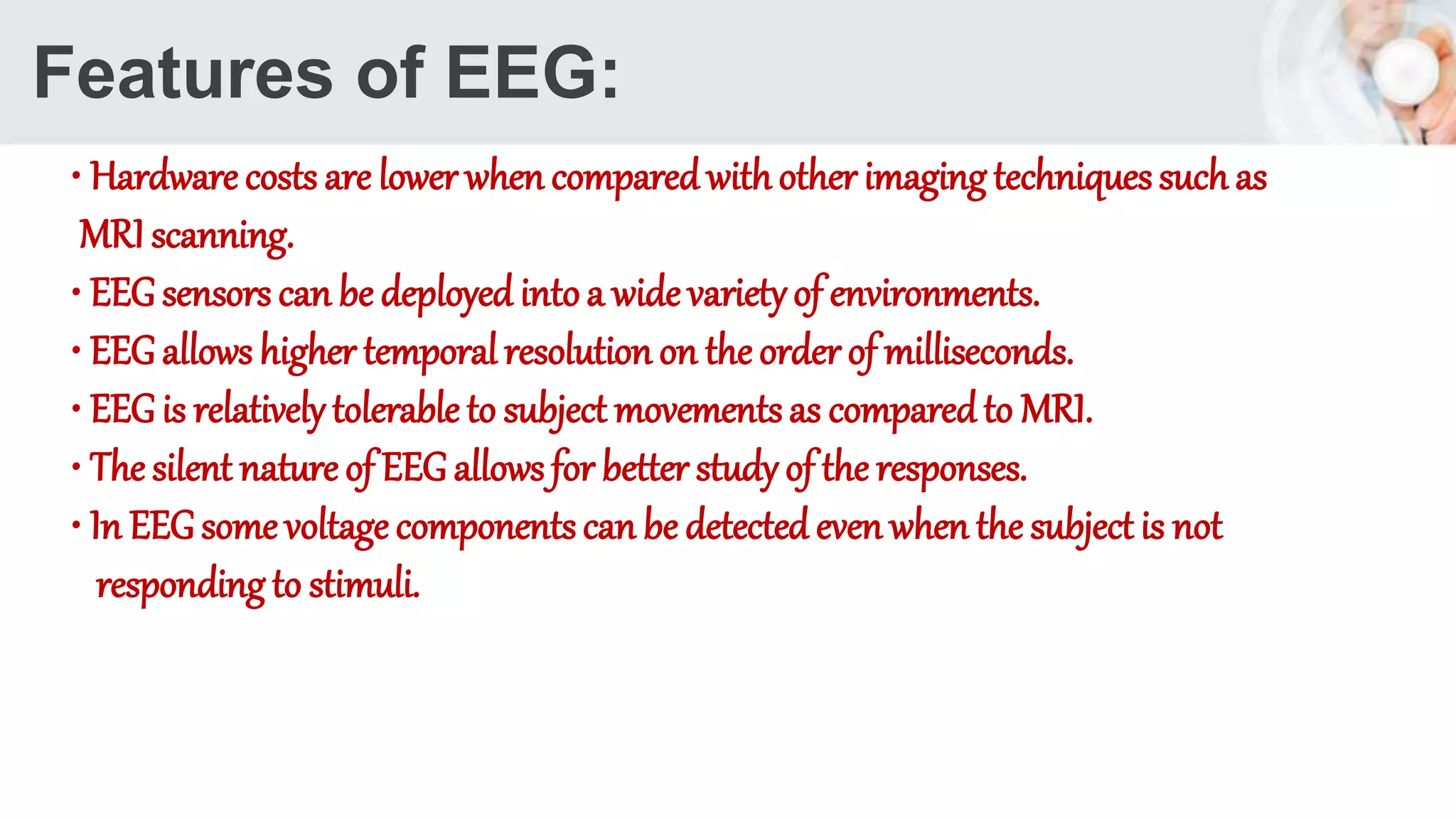 Features of EEG:

• Hardware costs are lower when compared with other imaging techniques such as MRI scanning.

• EEG sensors can be deployed into a wide variety of environments.

• EEG allows higher temporal resolution on the order of milliseconds.

• EEG is relatively tolerable to subject movements as compared to MRI.

• The silent nature of EEG allows for better study of the responses.

• In EEG some voltage components can be detected even when the subject is not responding to stimuli.